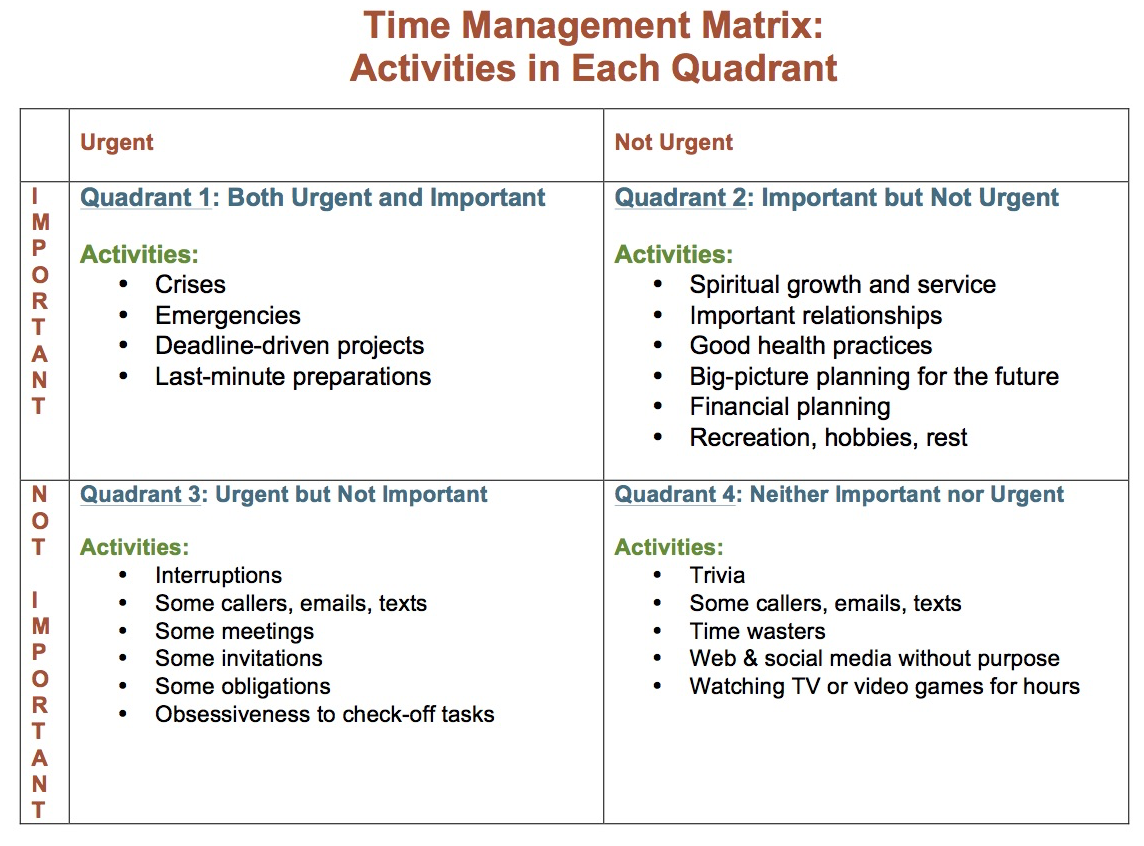 Time Management Matrix:
Activities in Each Quadrant

| | Urgent | Not Urgent |
|---|---|---|
| IMPORTANT | Quadrant 1: Both Urgent and Important<br><br>Activities:<br>• Crises<br>• Emergencies<br>• Deadline-driven projects<br>• Last-minute preparations | Quadrant 2: Important but Not Urgent<br><br>Activities:<br>• Spiritual growth and service<br>• Important relationships<br>• Good health practices<br>• Big-picture planning for the future<br>• Financial planning<br>• Recreation, hobbies, rest |
| NOT IMPORTANT | Quadrant 3: Urgent but Not Important<br><br>Activities:<br>• Interruptions<br>• Some callers, emails, texts<br>• Some meetings<br>• Some invitations<br>• Some obligations<br>• Obsessiveness to check-off tasks | Quadrant 4: Neither Important nor Urgent<br><br>Activities:<br>• Trivia<br>• Some callers, emails, texts<br>• Time wasters<br>• Web & social media without purpose<br>• Watching TV or video games for hours |